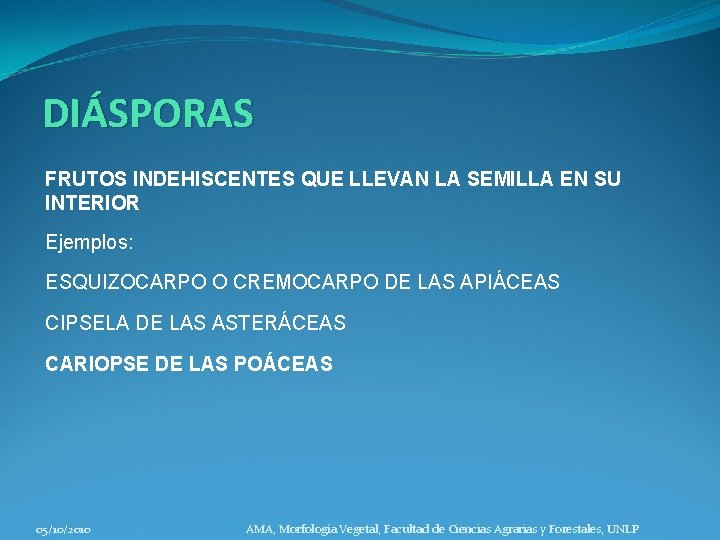 DIÁSPORAS

FRUTOS INDEHISCENTES QUE LLEVAN LA SEMILLA EN SU INTERIOR

Ejemplos:

ESQUIZOCARPO O CREMOCARPO DE LAS APIÁCEAS

CIPSELA DE LAS ASTERÁCEAS

CARIOPSE DE LAS POÁCEAS

05/10/2010

AMA, Morfología Vegetal, Facultad de Ciencias Agrarias y Forestales, UNLP